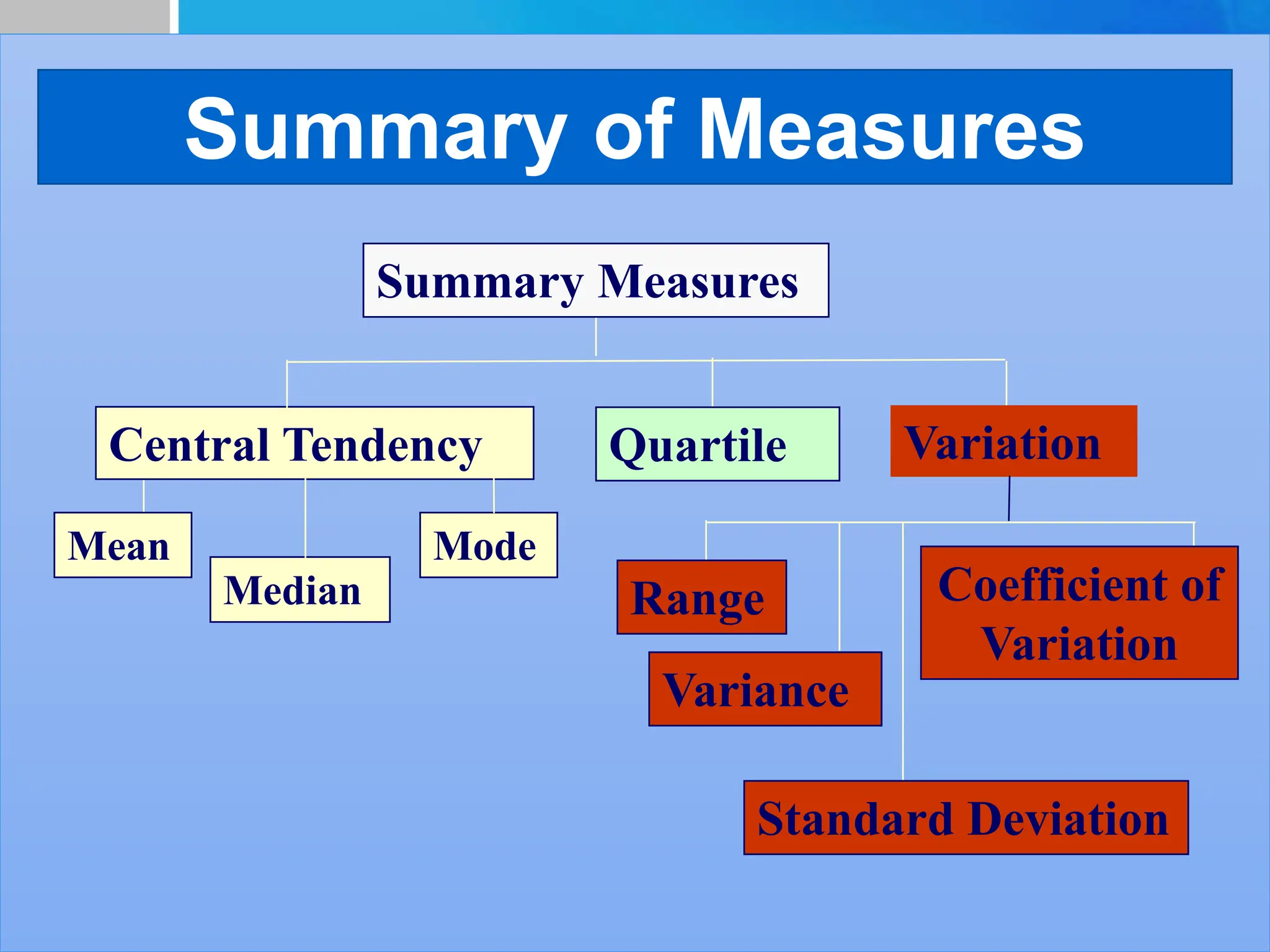 Summary of Measures

Summary Measures

Central Tendency

Quartile

Variation

Mean

Median

Mode

Range

Variance

Coefficient of Variation

Standard Deviation